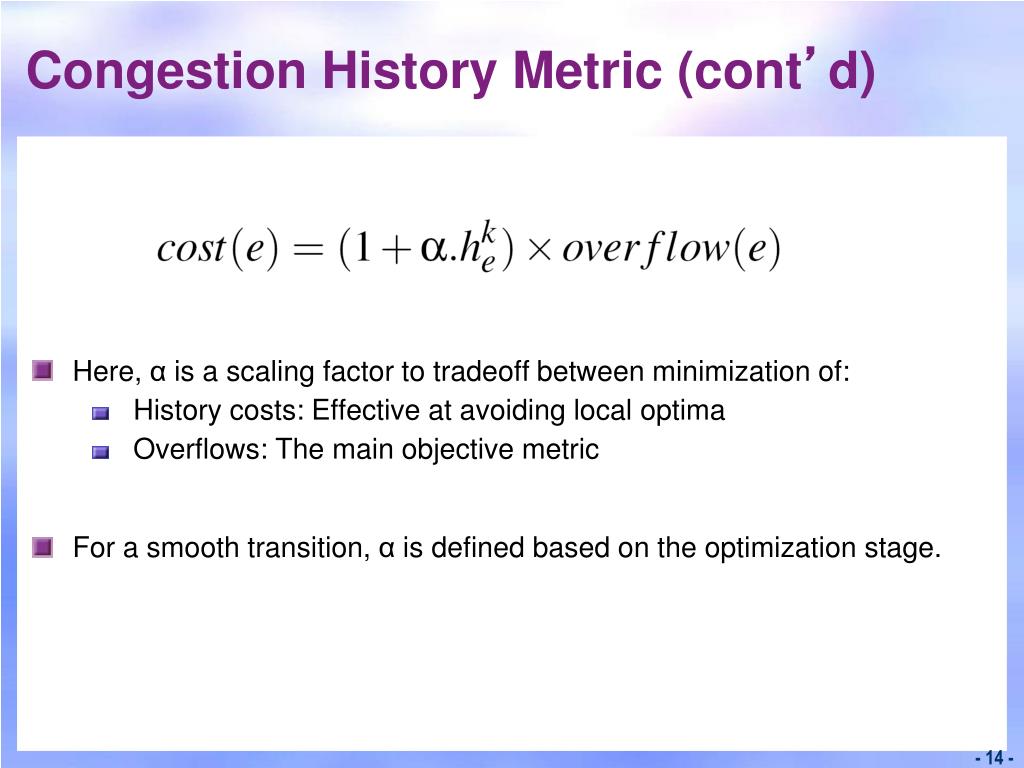 Congestion History Metric (cont’d)

$cost(e) = (1 + \alpha.h_e^k) \times overflow(e)$

Here, α is a scaling factor to tradeoff between minimization of:

History costs: Effective at avoiding local optima

Overflows: The main objective metric

For a smooth transition, α is defined based on the optimization stage.

- 14 -